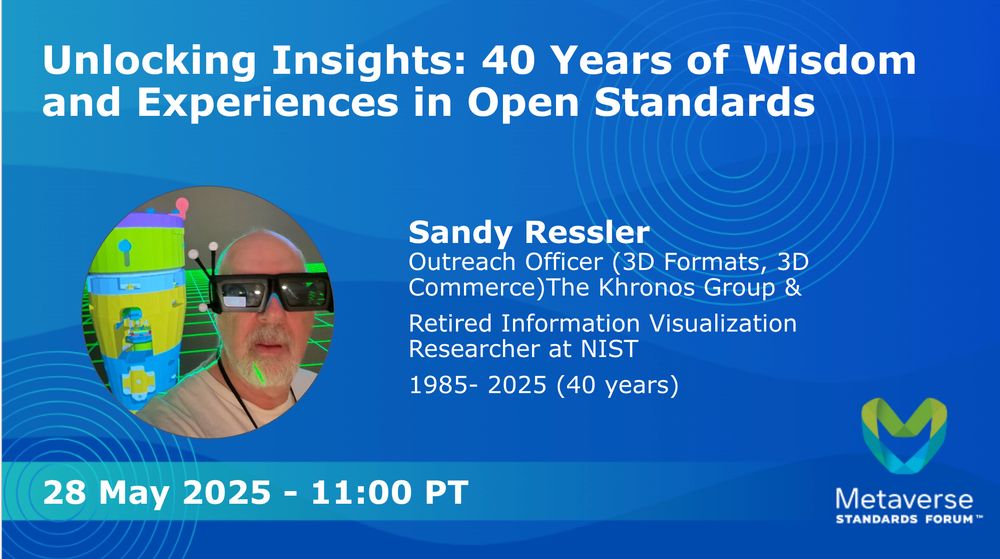 Unlocking Insights: 40 Years of Wisdom and Experiences in Open Standards

Sandy Ressler
Outreach Officer (3D Formats, 3D Commerce)The Khronos Group &

Retired Information Visualization Researcher at NIST

1985- 2025 (40 years)

28 May 2025 - 11:00 PT

Metaverse
STANDARDS FORUM™